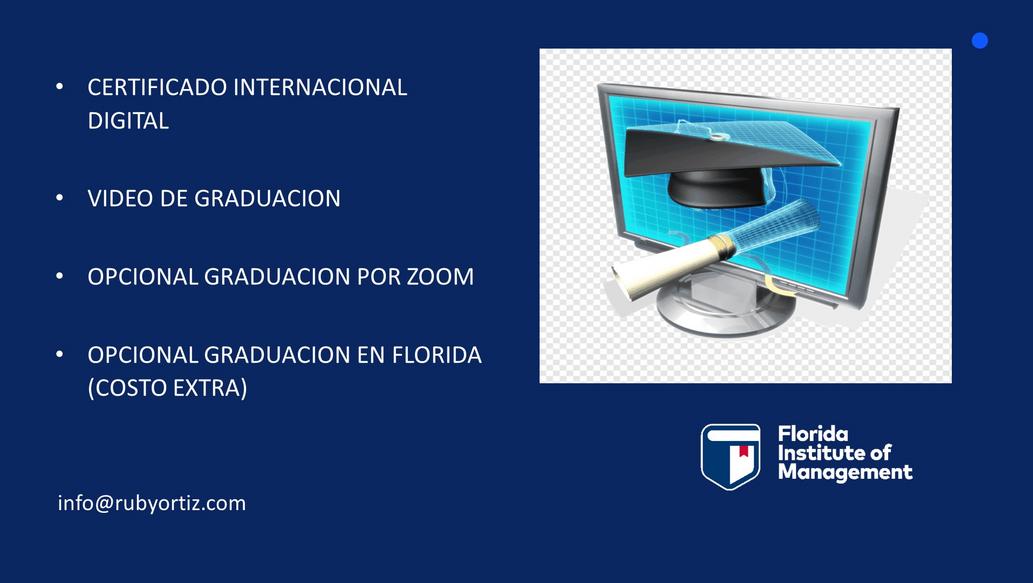 • CERTIFICADO INTERNACIONAL DIGITAL

• VIDEO DE GRADUACION

• OPCIONAL GRADUACION POR ZOOM

• OPCIONAL GRADUACION EN FLORIDA (COSTO EXTRA)

Florida Institute of Management

info@rubyortiz.com